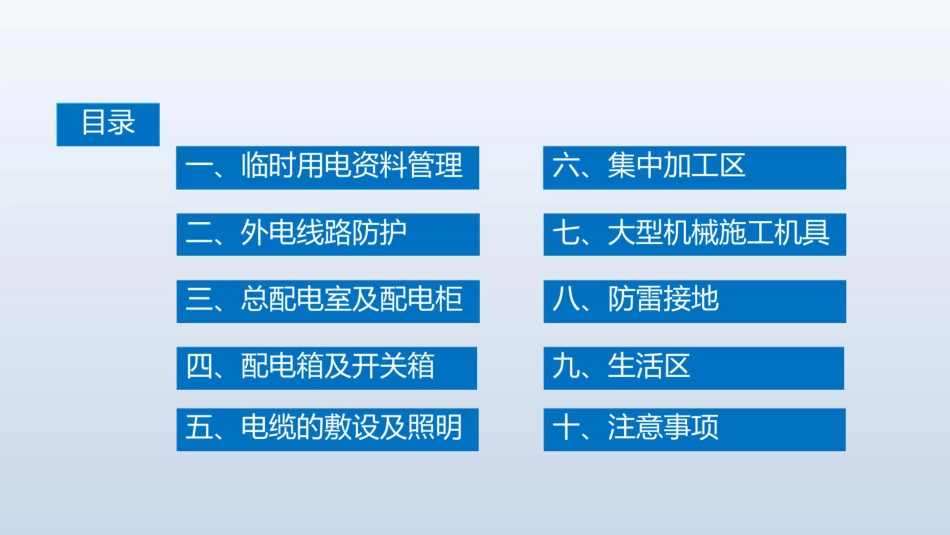 目录

一、临时用电资料管理

二、外电线路防护

三、总配电室及配电柜

四、配电箱及开关箱

五、电缆的敷设及照明

六、集中加工区

七、大型机械施工机具

八、防雷接地

九、生活区

十、注意事项